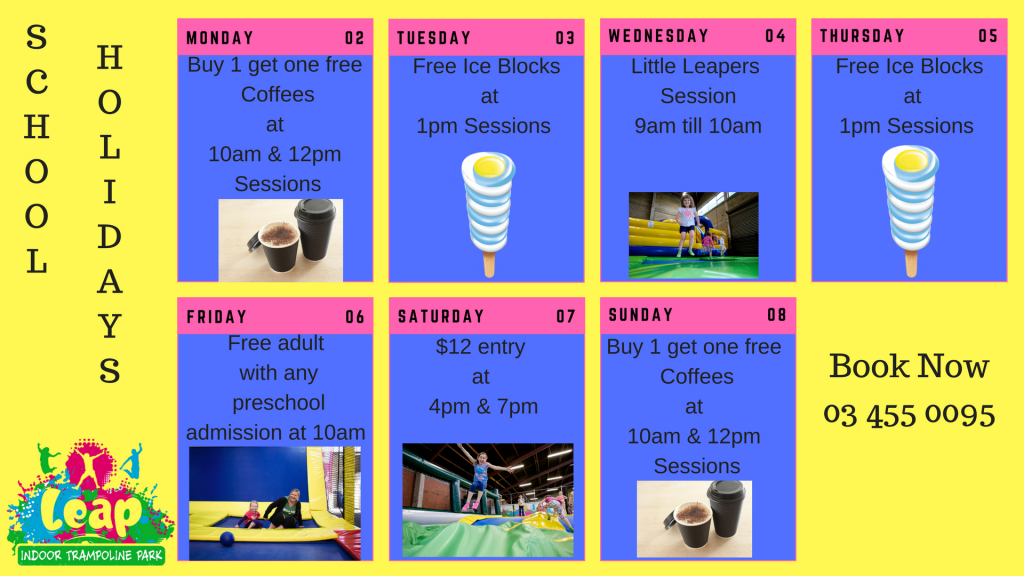 SCHOOL

HOLIDAYS

MONDAY 02

Buy 1 get one free Coffees at 10am & 12pm Sessions

TUESDAY 03

Free Ice Blocks at 1pm Sessions

WEDNESDAY 04

Little Leapers Session 9am till 10am

THURSDAY 05

Free Ice Blocks at 1pm Sessions

FRIDAY 06

Free adult with any preschool admission at 10am

SATURDAY 07

$12 entry at 4pm & 7pm

SUNDAY 08

Buy 1 get one free Coffees at 10am & 12pm Sessions

Book Now
03 455 0095

Leap
INDOOR TRAMPOLINE PARK